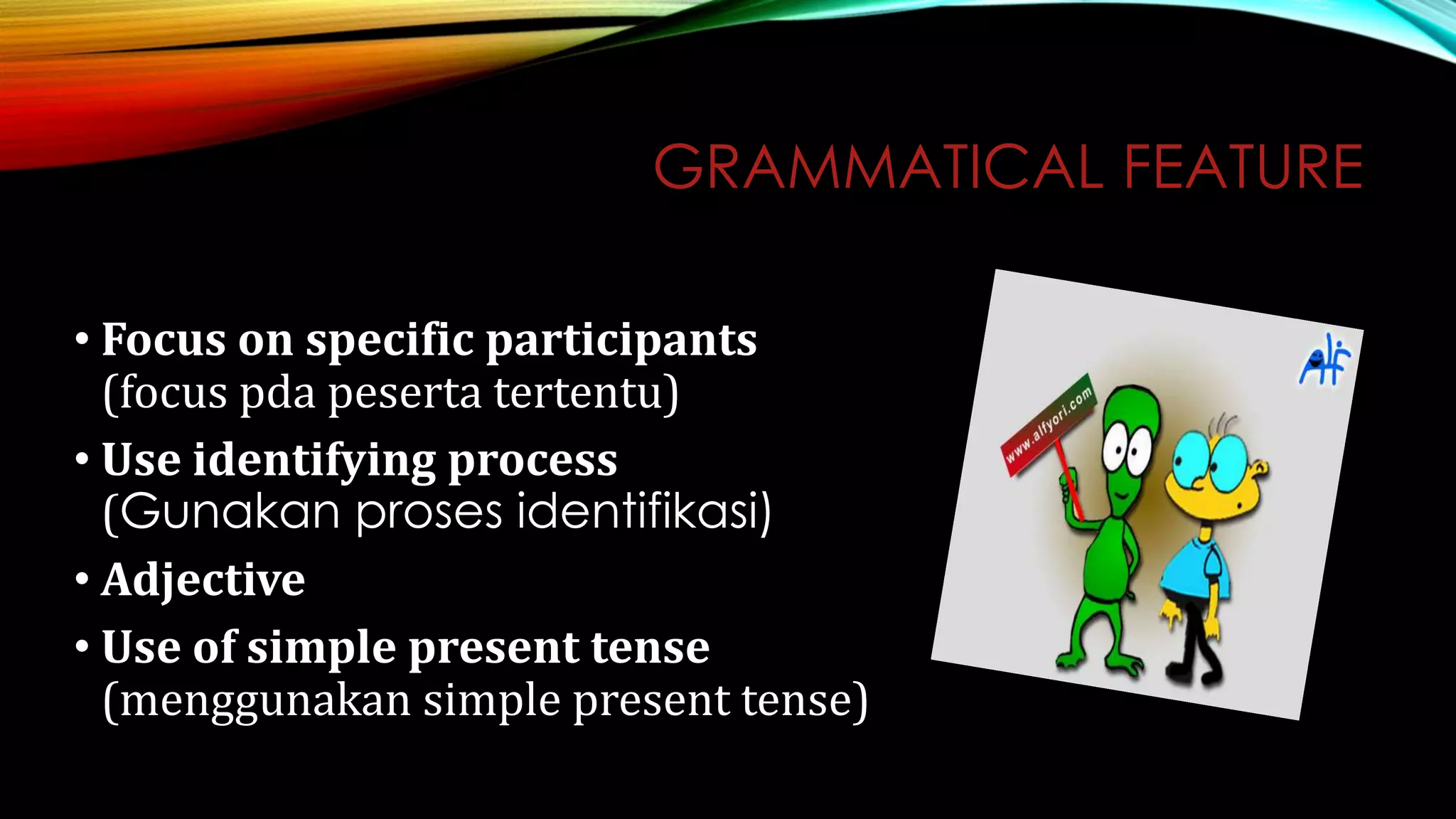 GRAMMATICAL FEATURE

• Focus on specific participants (focus pda peserta tertentu)

• Use identifying process (Gunakan proses identifikasi)

• Adjective

• Use of simple present tense (menggunakan simple present tense)

www.alfyori.com

Alf